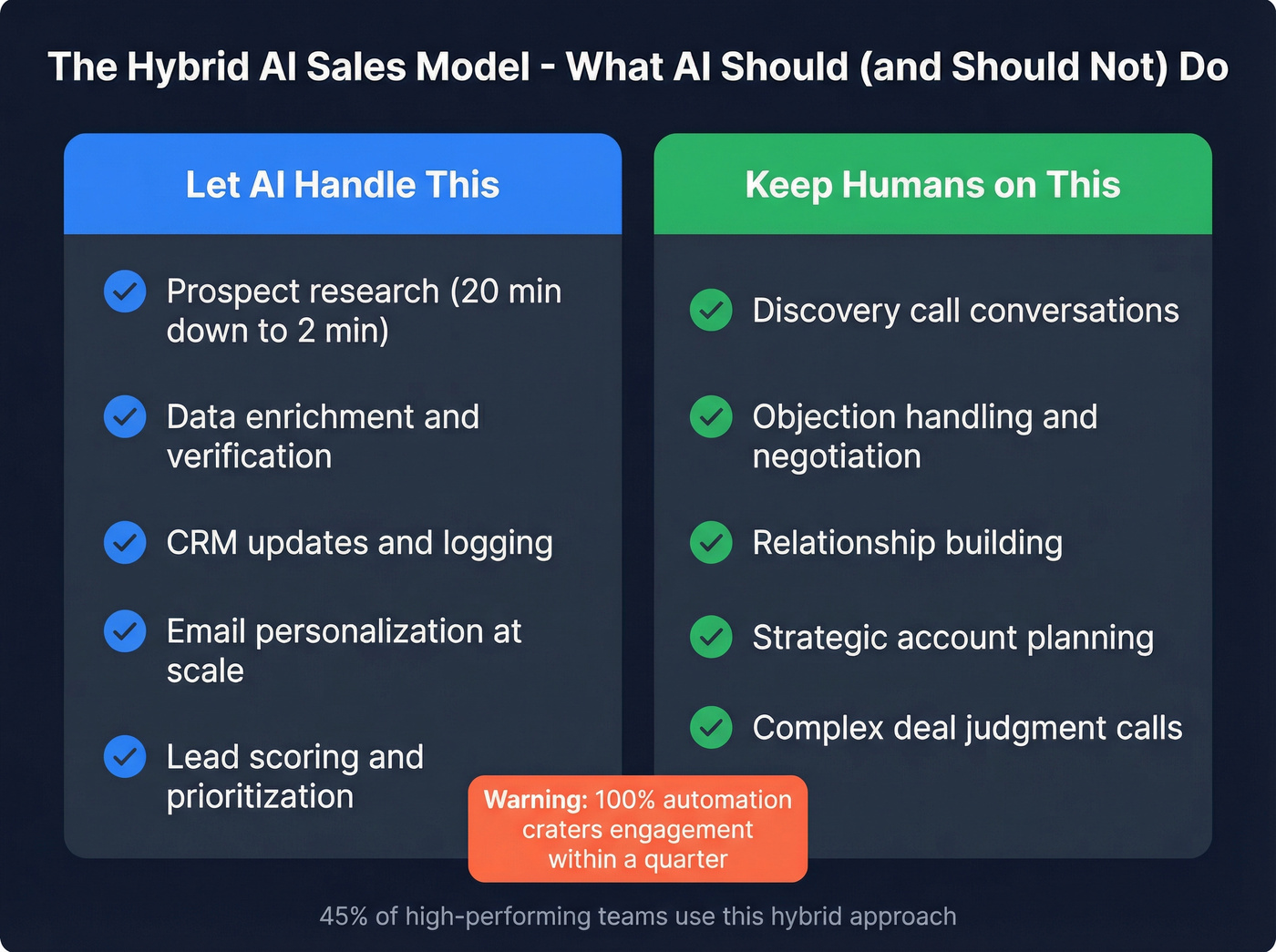 The Hybrid AI Sales Model - What AI Should (and Should Not) Do

Let AI Handle This

Prospect research (20 min down to 2 min)

Data enrichment and verification

CRM updates and logging

Email personalization at scale

Lead scoring and prioritization

Keep Humans on This

Discovery call conversations

Objection handling and negotiation

Relationship building

Strategic account planning

Complex deal judgment calls

Warning: 100% automation craters engagement within a quarter

45% of high-performing teams use this hybrid approach